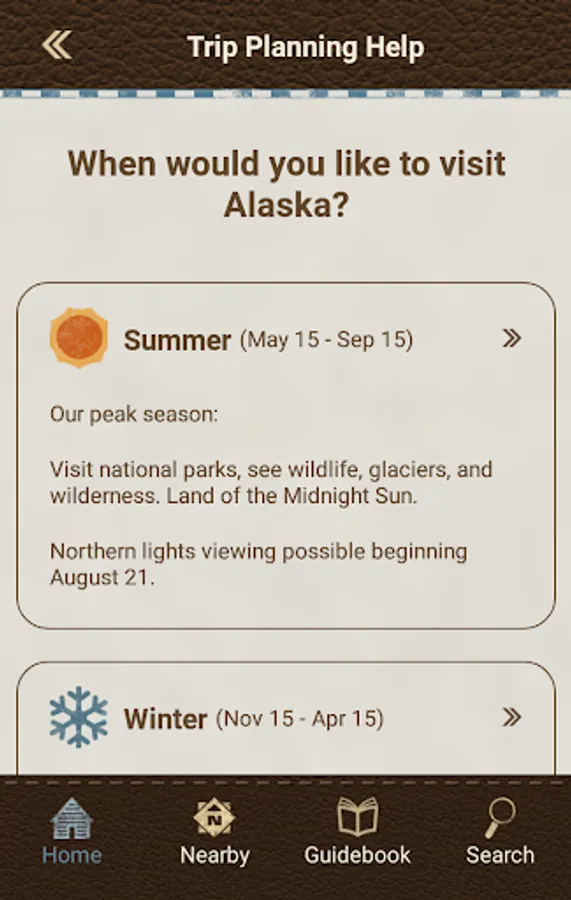 Trip Planning Help

When would you like to visit Alaska?

Summer (May 15 - Sep 15)

Our peak season:

Visit national parks, see wildlife, glaciers, and wilderness. Land of the Midnight Sun.

Northern lights viewing possible beginning August 21.

Winter (Nov 15 - Apr 15)

N

Home Nearby Guidebook Search